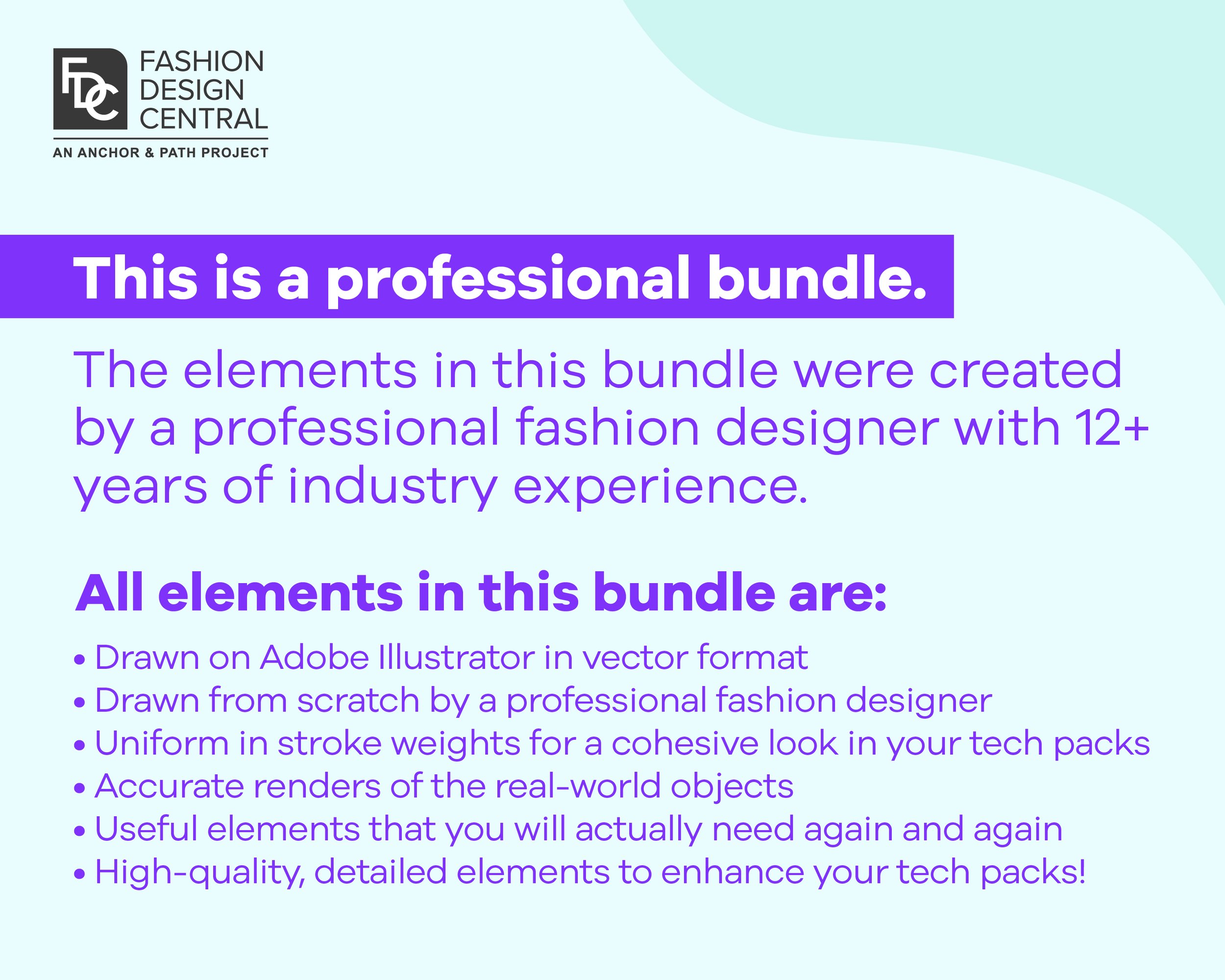 FDC FASHION DESIGN CENTRAL
AN ANCHOR & PATH PROJECT

This is a professional bundle.

The elements in this bundle were created by a professional fashion designer with 12+ years of industry experience.

All elements in this bundle are:

• Drawn on Adobe Illustrator in vector format
• Drawn from scratch by a professional fashion designer
• Uniform in stroke weights for a cohesive look in your tech packs
• Accurate renders of the real-world objects
• Useful elements that you will actually need again and again
• High-quality, detailed elements to enhance your tech packs!